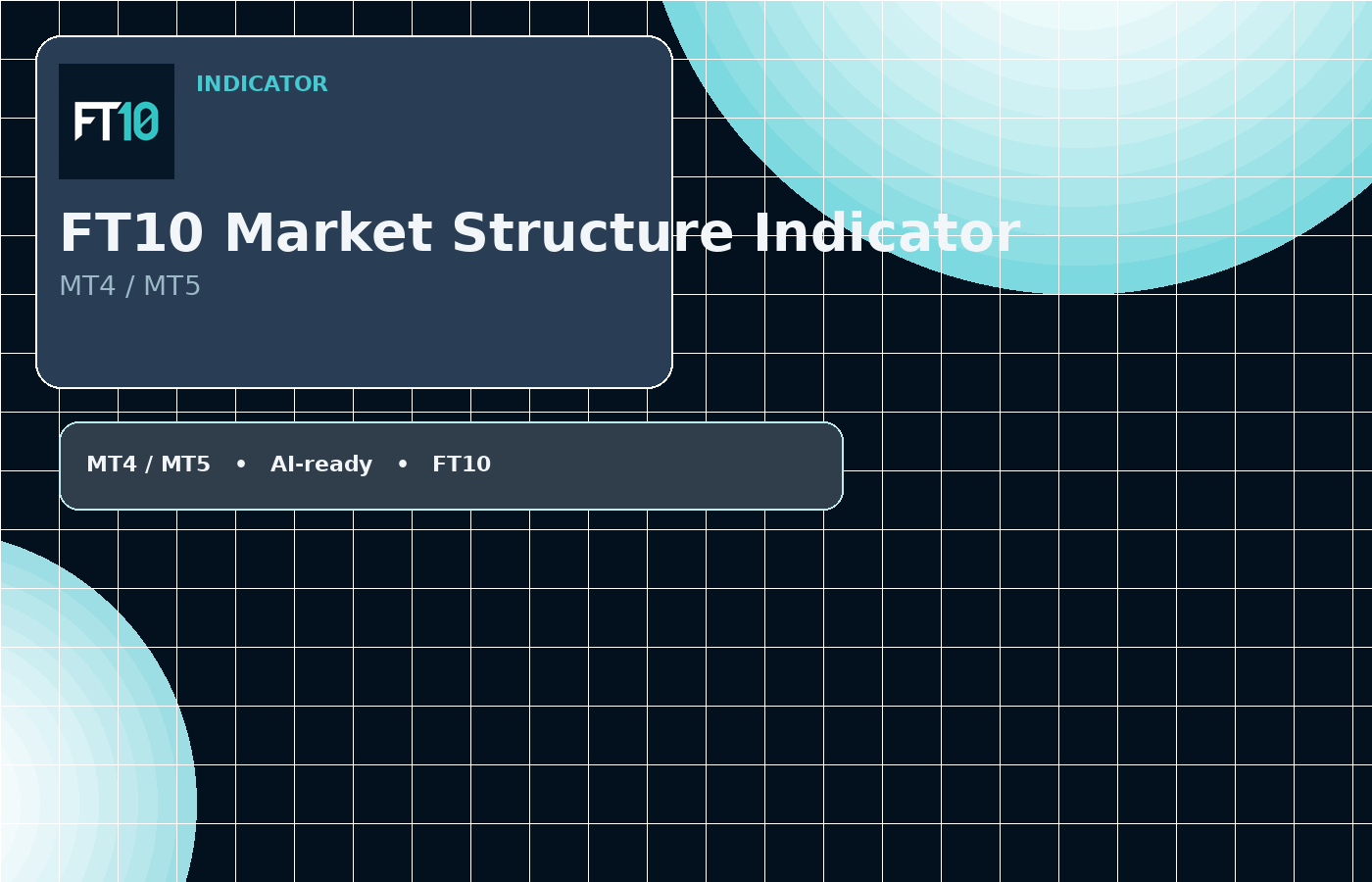 FT10

INDICATOR

FT10 Market Structure Indicator

MT4 / MT5

MT4 / MT5 • AI-ready • FT10